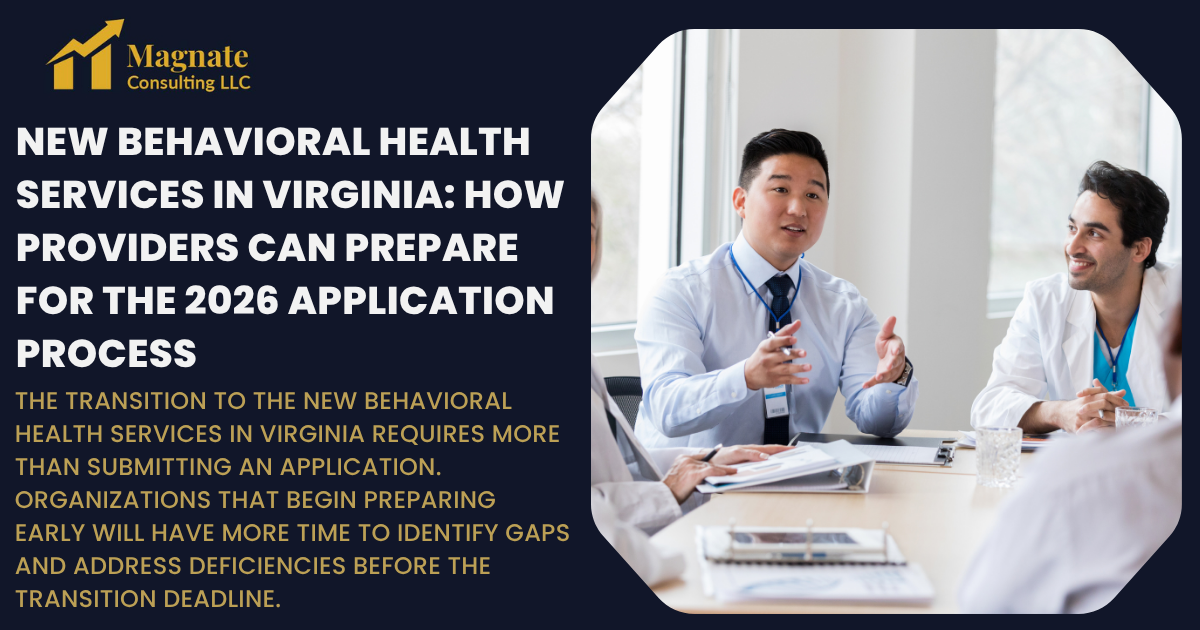 Magnate
Consulting LLC

NEW BEHAVIORAL HEALTH SERVICES IN VIRGINIA: HOW PROVIDERS CAN PREPARE FOR THE 2026 APPLICATION PROCESS

THE TRANSITION TO THE NEW BEHAVIORAL HEALTH SERVICES IN VIRGINIA REQUIRES MORE THAN SUBMITTING AN APPLICATION. ORGANIZATIONS THAT BEGIN PREPARING EARLY WILL HAVE MORE TIME TO IDENTIFY GAPS AND ADDRESS DEFICIENCIES BEFORE THE TRANSITION DEADLINE.